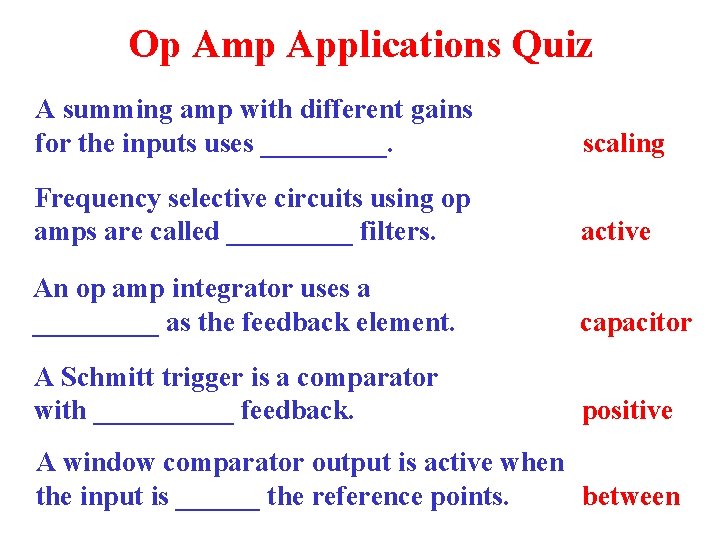 Op Amp Applications Quiz

A summing amp with different gains for the inputs uses _________. scaling

Frequency selective circuits using op amps are called _________ filters. active

An op amp integrator uses a _________ as the feedback element. capacitor

A Schmitt trigger is a comparator with __________ feedback. positive

A window comparator output is active when the input is ______ the reference points. between